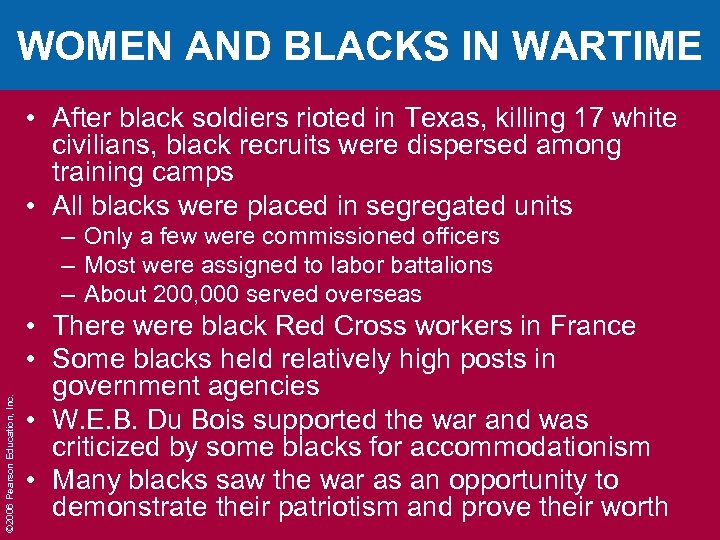 WOMEN AND BLACKS IN WARTIME

• After black soldiers rioted in Texas, killing 17 white civilians, black recruits were dispersed among training camps
• All blacks were placed in segregated units
– Only a few were commissioned officers
– Most were assigned to labor battalions
– About 200,000 served overseas
• There were black Red Cross workers in France
• Some blacks held relatively high posts in government agencies
• W.E.B. Du Bois supported the war and was criticized by some blacks for accommodationism
• Many blacks saw the war as an opportunity to demonstrate their patriotism and prove their worth

©2006 Pearson Education, Inc.